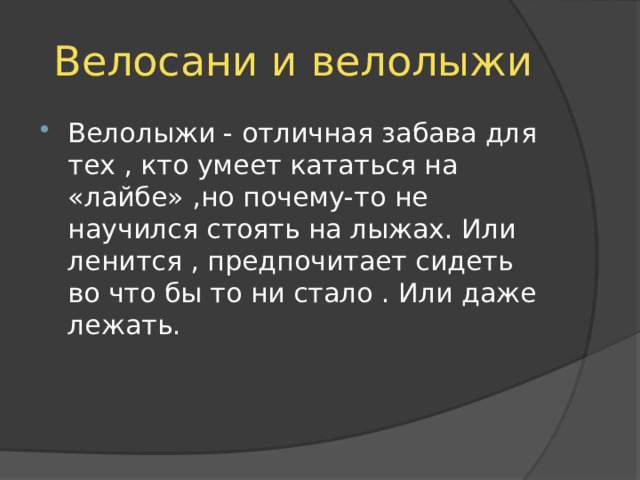 Велосани и велолыжи

Велолыжи - отличная забава для тех , кто умеет кататься на «лайбе» ,но почему-то не научился стоять на лыжах. Или ленится , предпочитает сидеть во что бы то ни стало . Или даже лежать.